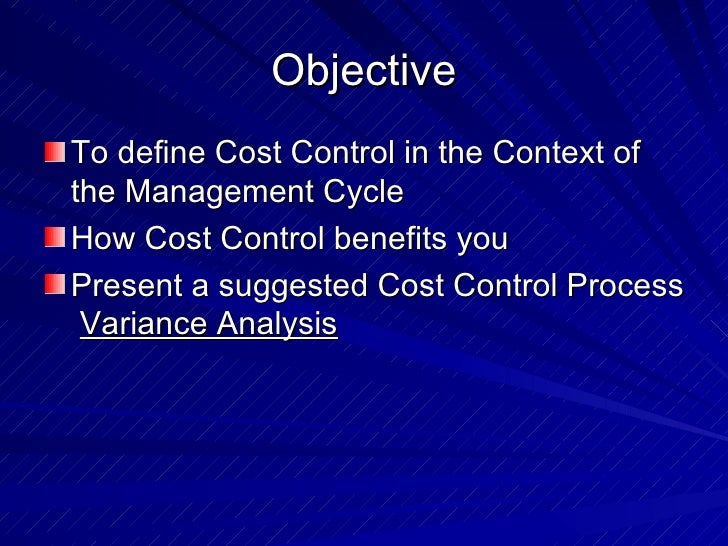 Objective

To define Cost Control in the Context of the Management Cycle

How Cost Control benefits you

Present a suggested Cost Control Process Variance Analysis